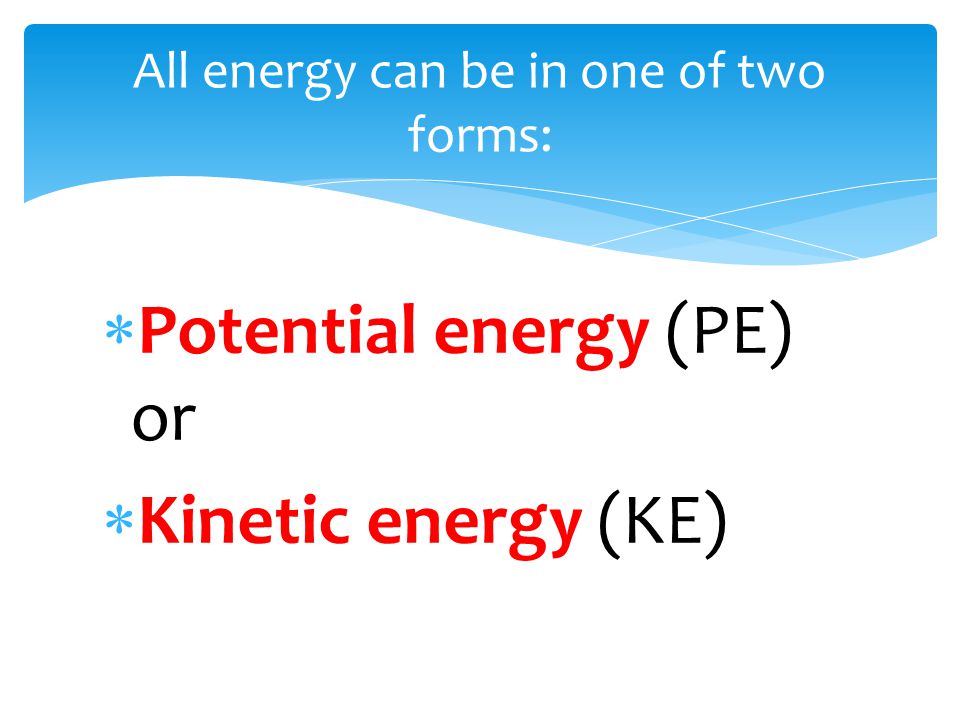 All energy can be in one of two forms:

* Potential energy (PE) or

* Kinetic energy (KE)